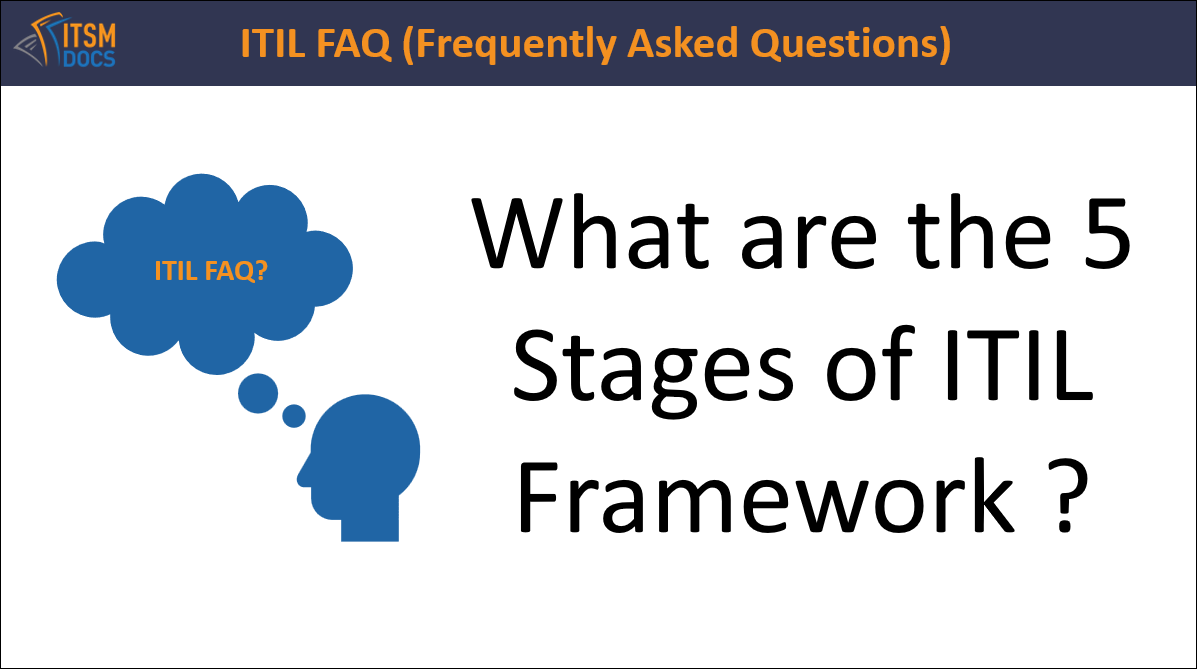 ITSM DOCS

ITIL FAQ (Frequently Asked Questions)

ITIL FAQ?

What are the 5 Stages of ITIL Framework ?